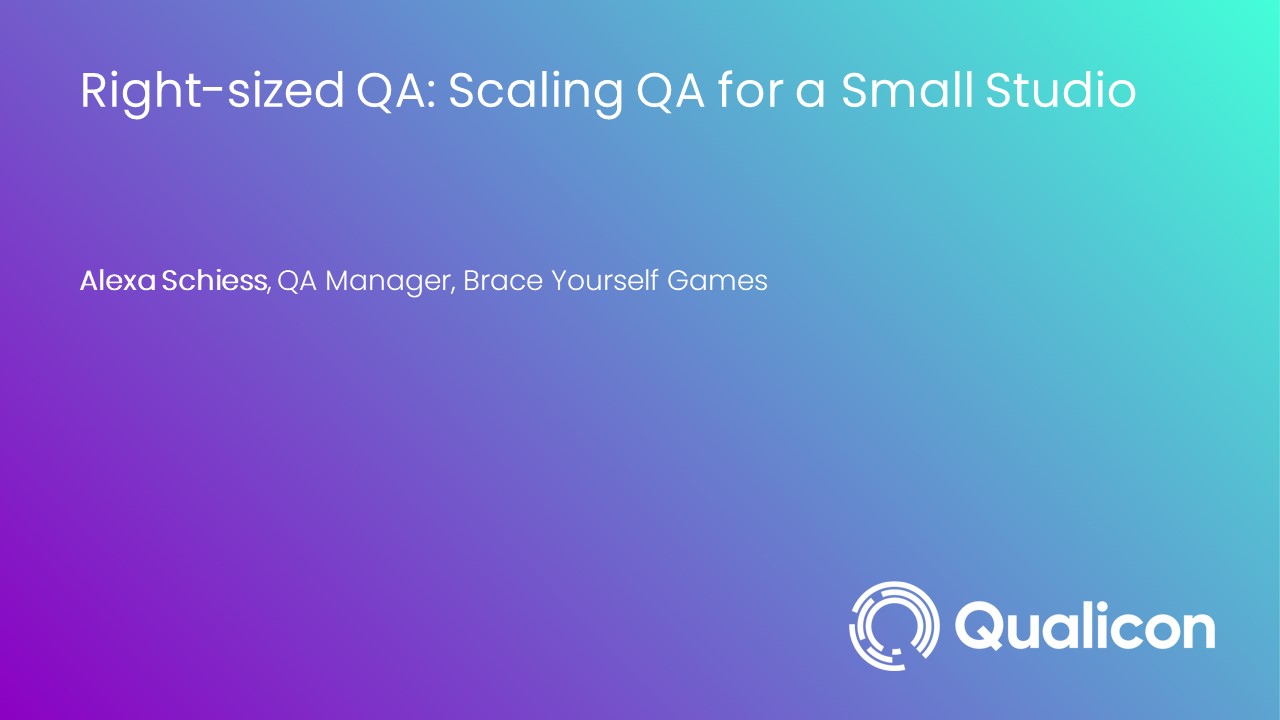 Right-sized QA: Scaling QA for a Small Studio

Alexa Schiess, QA Manager, Brace Yourself Games

Qualicon